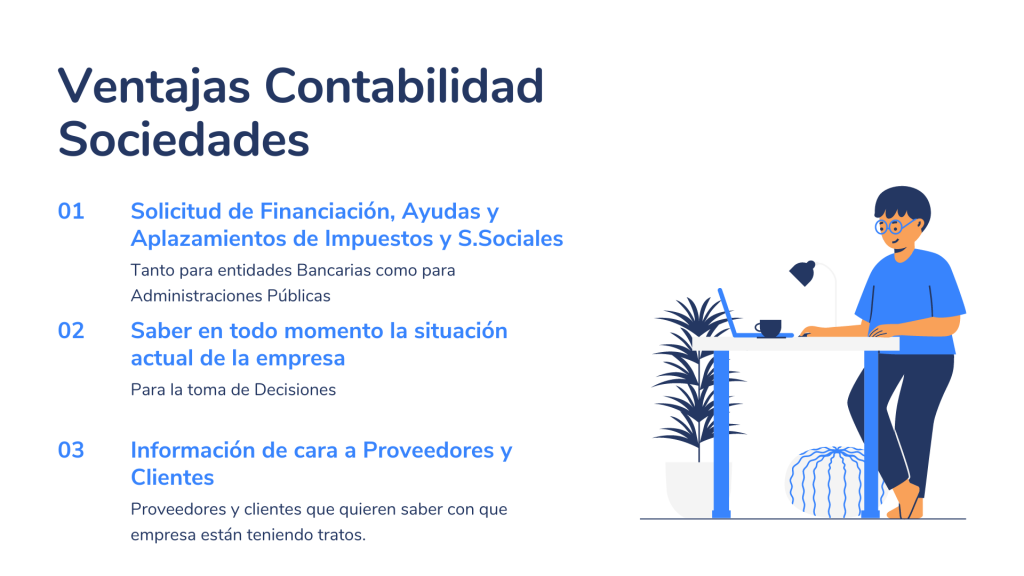 Ventajas Contabilidad Sociedades

01 Solicitud de Financiación, Ayudas y Aplazamientos de Impuestos y S.Sociales

Tanto para entidades Bancarias como para Administraciones Públicas

02 Saber en todo momento la situación actual de la empresa

Para la toma de Decisiones

03 Información de cara a Proveedores y Clientes

Proveedores y clientes que quieren saber con que empresa están teniendo tratos.